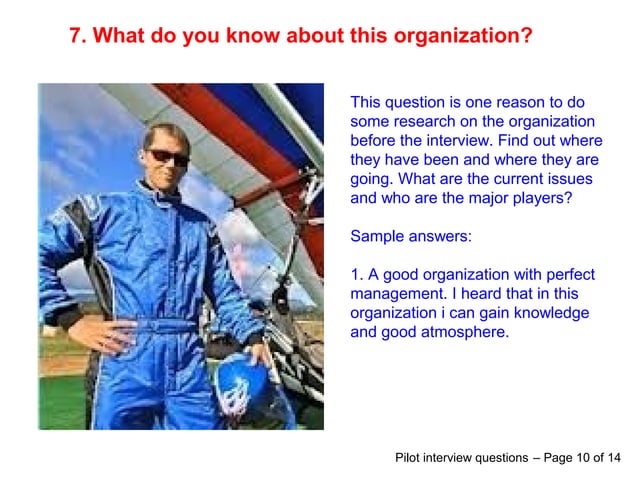 7. What do you know about this organization?

This question is one reason to do some research on the organization before the interview. Find out where they have been and where they are going. What are the current issues and who are the major players?

Sample answers:

1. A good organization with perfect management. I heard that in this organization i can gain knowledge and good atmosphere.

Pilot interview questions – Page 10 of 14